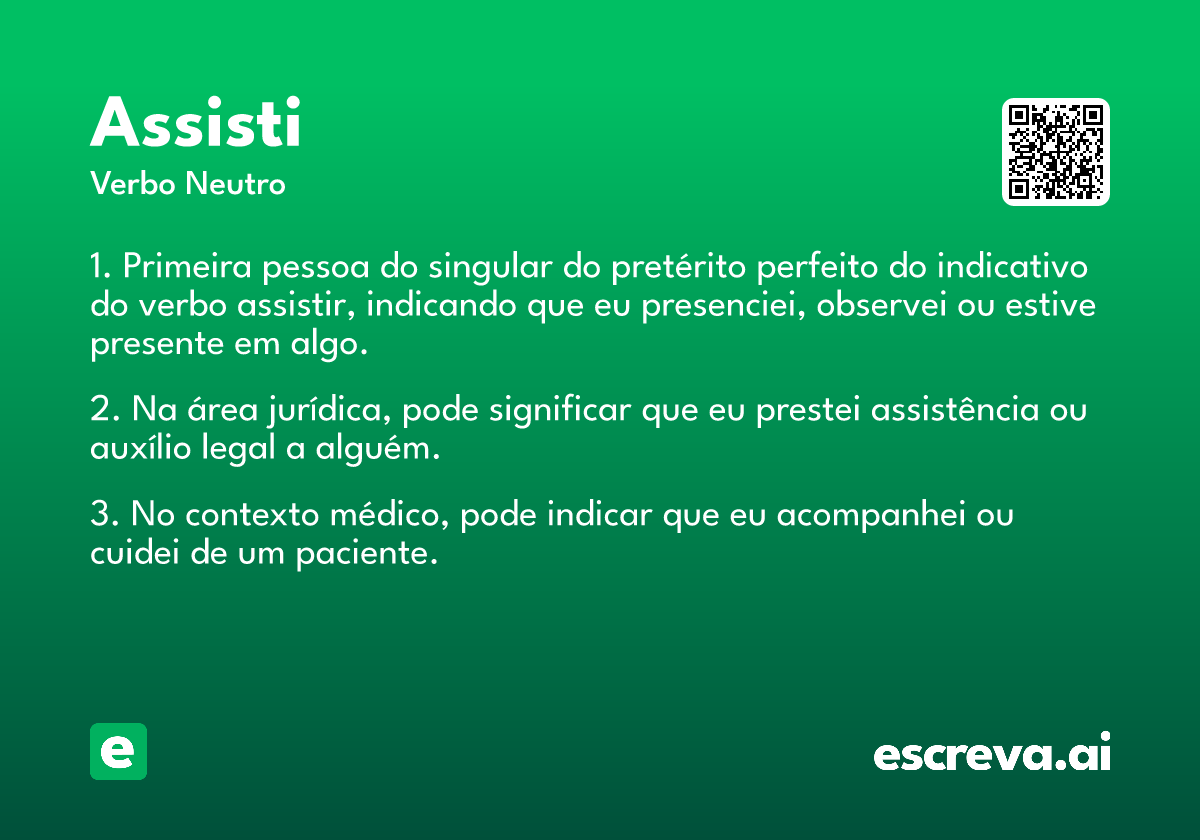 Assisti
Verbo Neutro

1. Primeira pessoa do singular do pretérito perfeito do indicativo do verbo assistir, indicando que eu presenciei, observei ou estive presente em algo.

2. Na área jurídica, pode significar que eu prestei assistência ou auxílio legal a alguém.

3. No contexto médico, pode indicar que eu acompanhei ou cuidei de um paciente.

e

escreva.ai